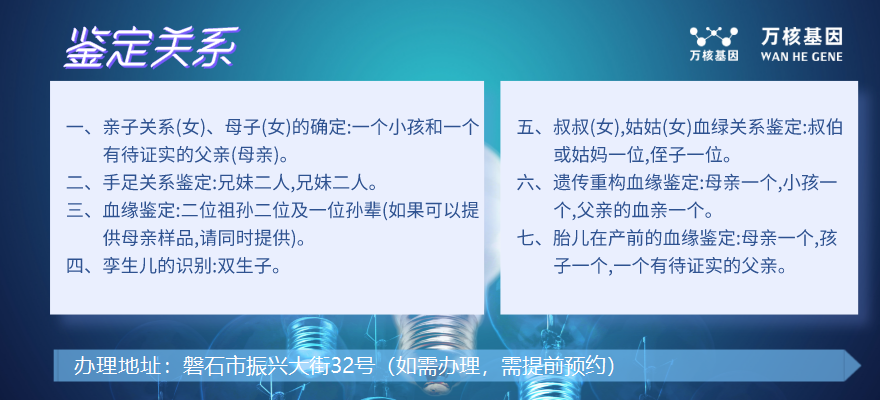 鉴定关系

万核基因
万核基因
WAN HE GENE

一、亲子关系(女)、母子(女)的确定:一个小孩和一个有待证实的父亲(母亲)。
二、手足关系鉴定:兄妹二人,兄妹二人。
三、血缘鉴定:二位祖孙二位及一位孙辈(如果可以提供母亲样品,请同时提供)。
四、孪生儿的识别:双生子。

五、叔叔(女),姑姑(女)血绿关系鉴定:叔伯或姑妈一位,侄子一位。
六、遗传重构血缘鉴定:母亲一个,小孩一个,父亲的血亲一个。
七、胎儿在产前的血缘鉴定:母亲一个,孩子一个,一个有待证实的父亲。

办理地址:磐石市振兴大街32号(如需办理,需提前预约)